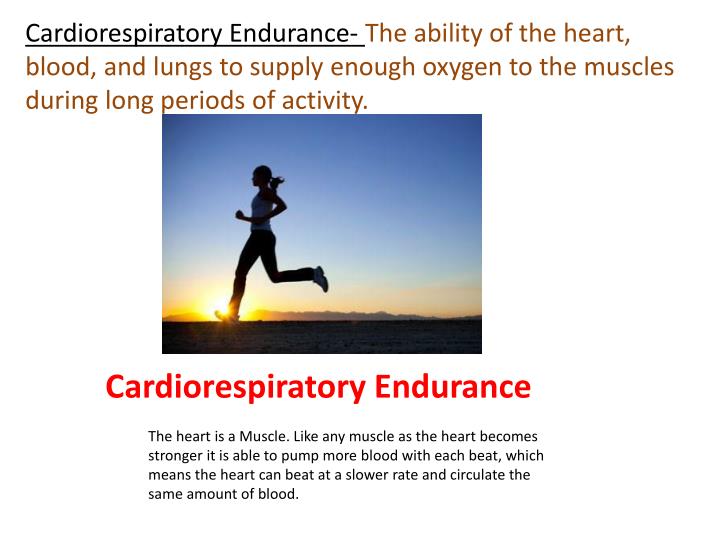 Cardiorespiratory Endurance- The ability of the heart, blood, and lungs to supply enough oxygen to the muscles during long periods of activity.

Cardiorespiratory Endurance

The heart is a Muscle. Like any muscle as the heart becomes stronger it is able to pump more blood with each beat, which means the heart can beat at a slower rate and circulate the same amount of blood.